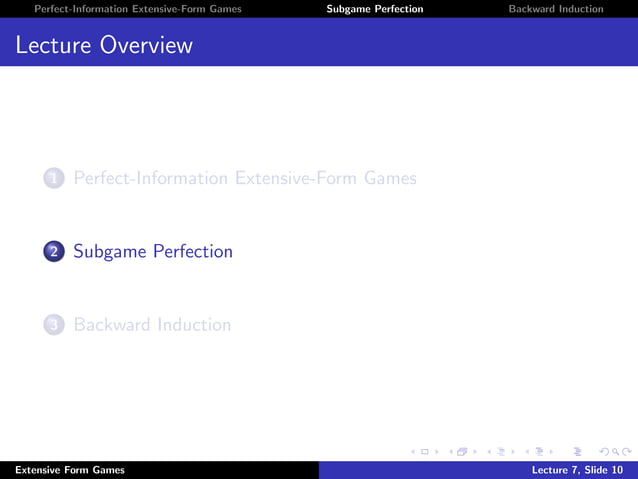 Perfect-Information Extensive-Form Games Subgame Perfection Backward Induction

Lecture Overview

1 Perfect-Information Extensive-Form Games

2 Subgame Perfection

3 Backward Induction

Extensive Form Games Lecture 7, Slide 10